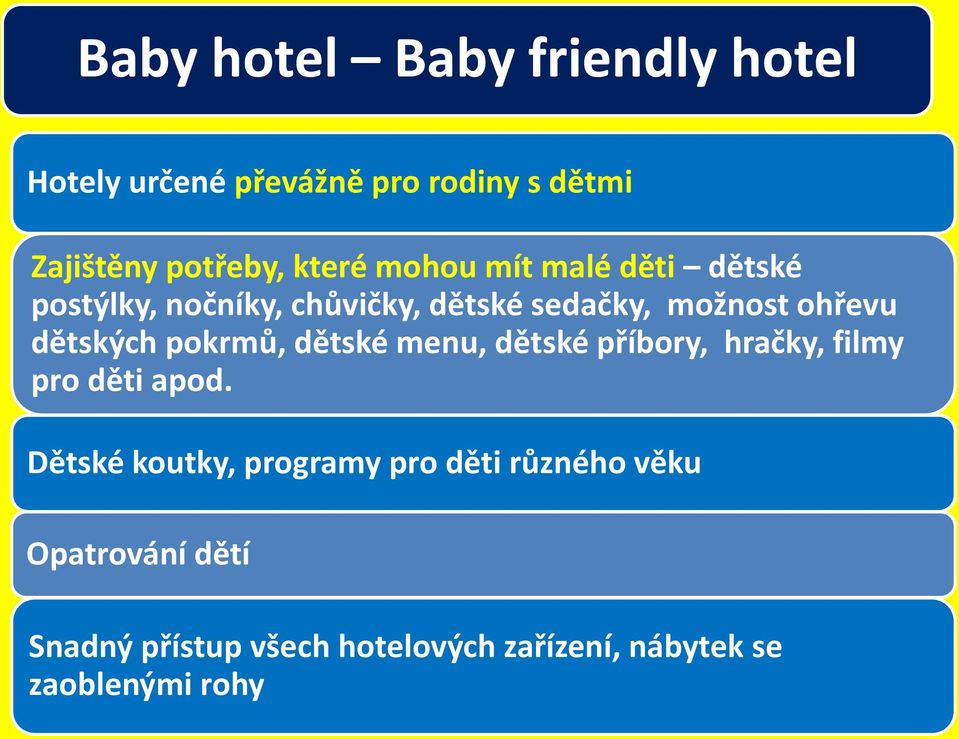 Baby hotel – Baby friendly hotel

Hotely určené převážně pro rodiny s dětmi

Zajištěny potřeby, které mohou mít malé děti – dětské postýlky, nočníky, chůvičky, dětské sedačky, možnost ohřevu dětských pokrmů, dětské menu, dětské příbory, hračky, filmy pro děti apod.

Dětské koutky, programy pro děti různého věku

Opatrování dětí

Snadný přístup všech hotelových zařízení, nábytek se zaoblenými rohy